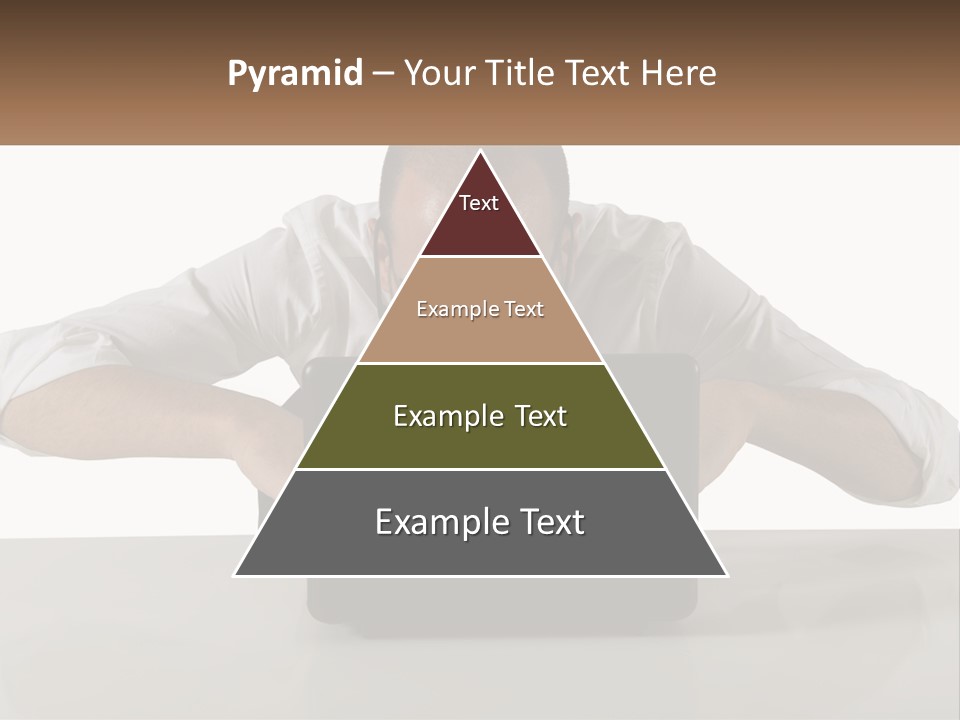 Pyramid – Your Title Text Here

Text

Example Text

Example Text

Example Text